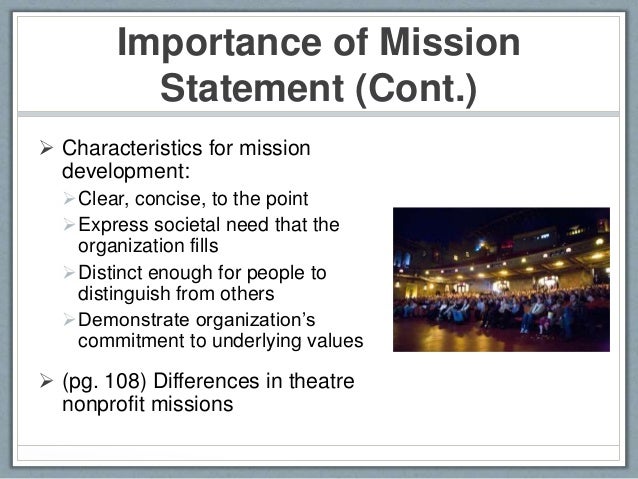 Importance of Mission Statement (Cont.)

➢ Characteristics for mission development:

➢ Clear, concise, to the point

➢ Express societal need that the organization fills

➢ Distinct enough for people to distinguish from others

➢ Demonstrate organization's commitment to underlying values

➢ (pg. 108) Differences in theatre nonprofit missions